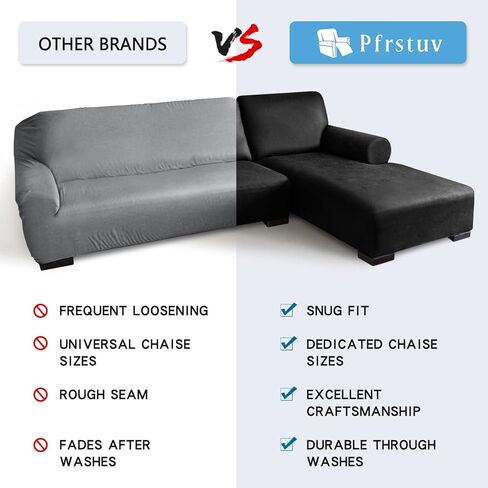 OTHER BRANDS

VS

Pfrstuv

FREQUENT LOOSENING

UNIVERSAL CHAISE SIZES

ROUGH SEAM

FADES AFTER WASHES

SNUG FIT

DEDICATED CHAISE SIZES

EXCELLENT CRAFTSMANSHIP

DURABLE THROUGH WASHES